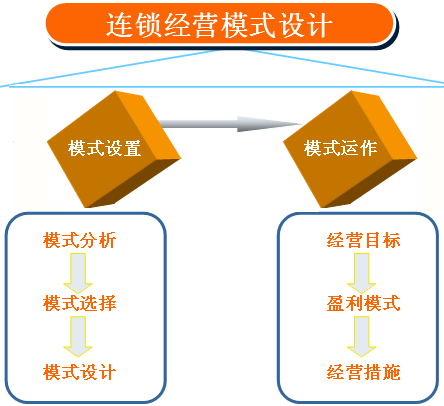 连锁经营模式设计

模式设置

模式运作

模式分析
模式选择
模式设计

经营目标
盈利模式
经营措施